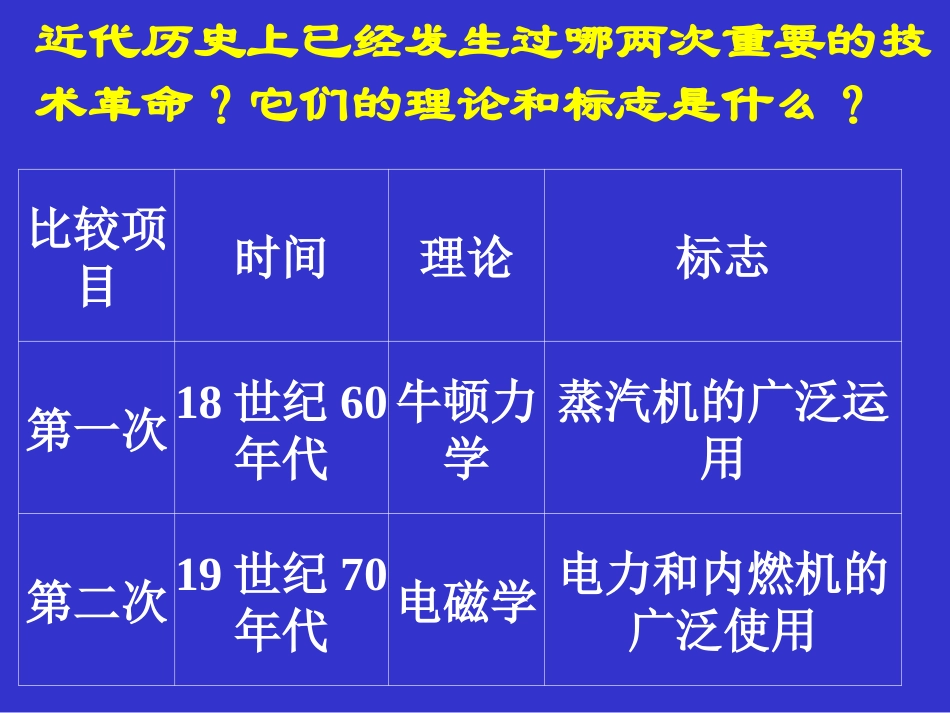 近代历史上已经发生过哪两次重要的技术革命？它们的理论和标志是什么？

| 比较项目 | 时间 | 理论 | 标志 |
|---|---|---|---|
| 第一次 | 18 世纪 60 年代 | 牛顿力学 | 蒸汽机的广泛运用 |
| 第二次 | 19 世纪 70 年代 | 电磁学 | 电力和内燃机的广泛使用 |